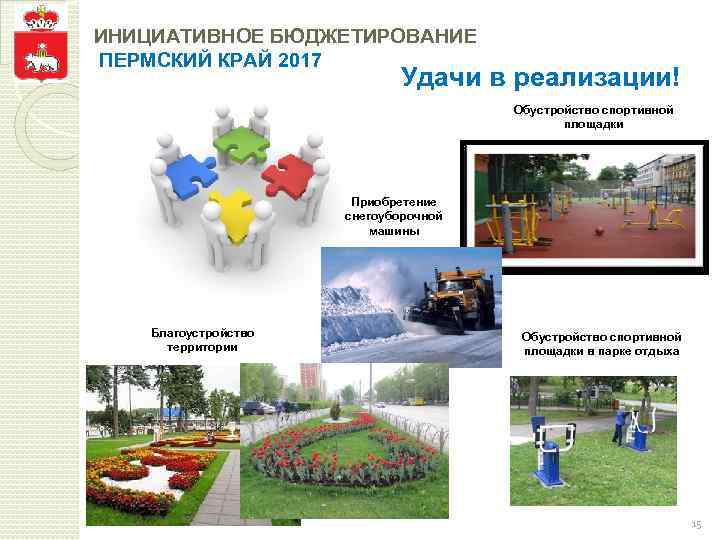 ИНИЦИАТИВНОЕ БЮДЖЕТИРОВАНИЕ
ПЕРМСКИЙ КРАЙ 2017

Удачи в реализации!

Обустройство спортивной площадки

Приобретение снегоуборочной машины

Благоустройство территории

Обустройство спортивной площадки в парке отдыха

15